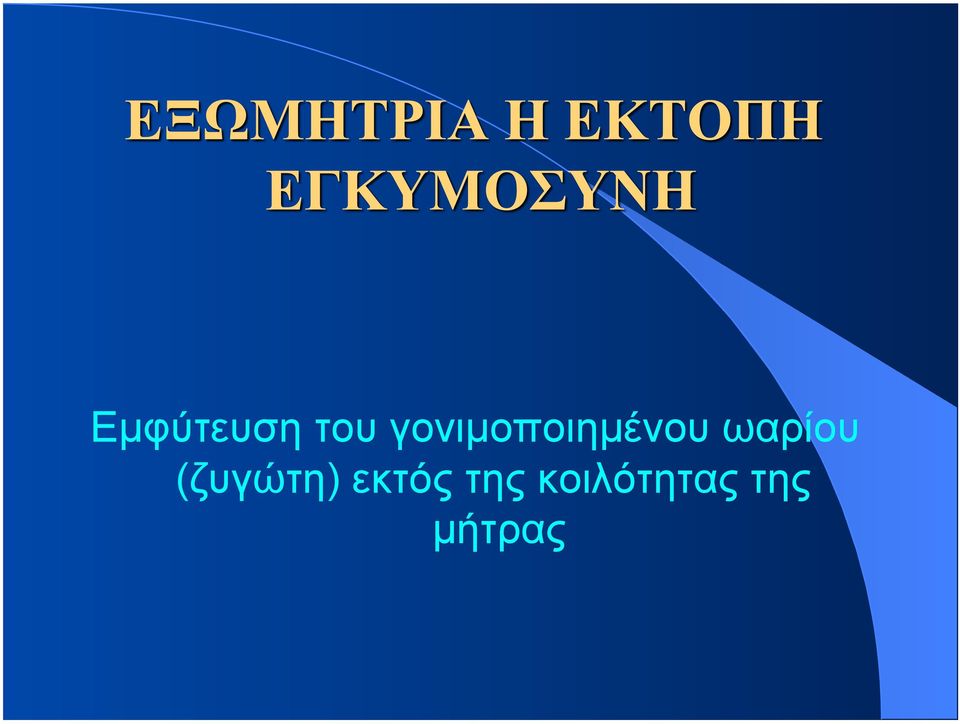 ΕΞΩΜΗΤΡΙΑ Η ΕΚΤΟΠΗ ΕΓΚΥΜΟΣΥΝΗ

Εμφύτευση του γονιμοποιημένου ωαρίου (ζυγώτη) εκτός της κοιλότητας της μήτρας